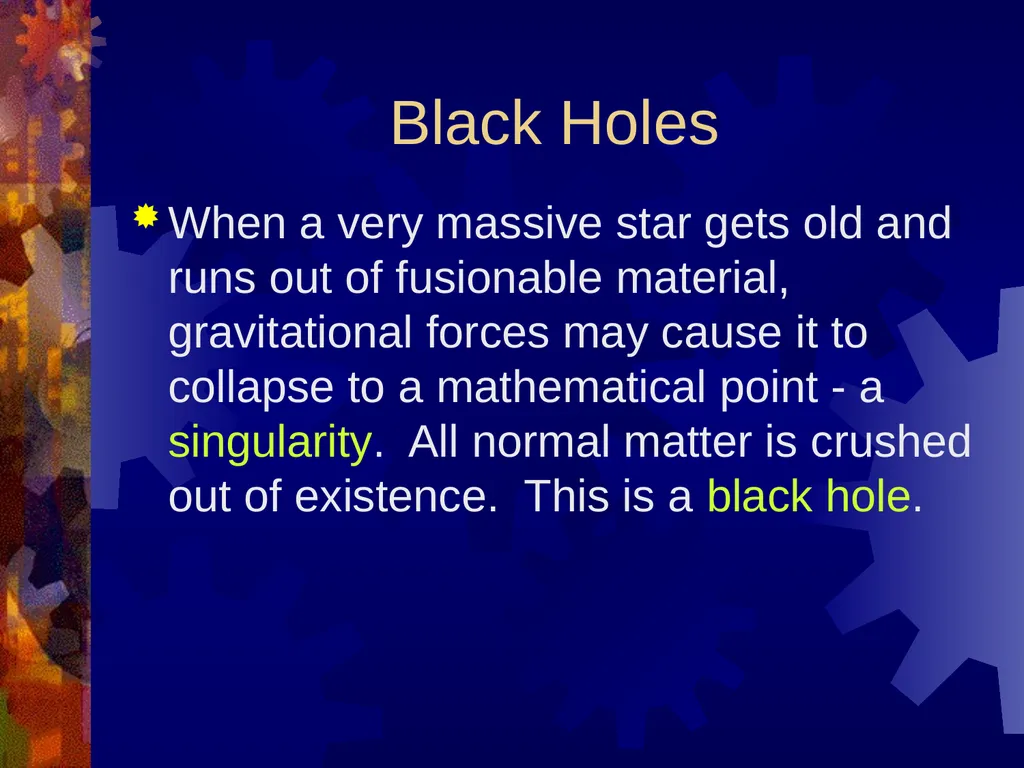 Black Holes

When a very massive star gets old and runs out of fusionable material, gravitational forces may cause it to collapse to a mathematical point - a singularity. All normal matter is crushed out of existence. This is a black hole.